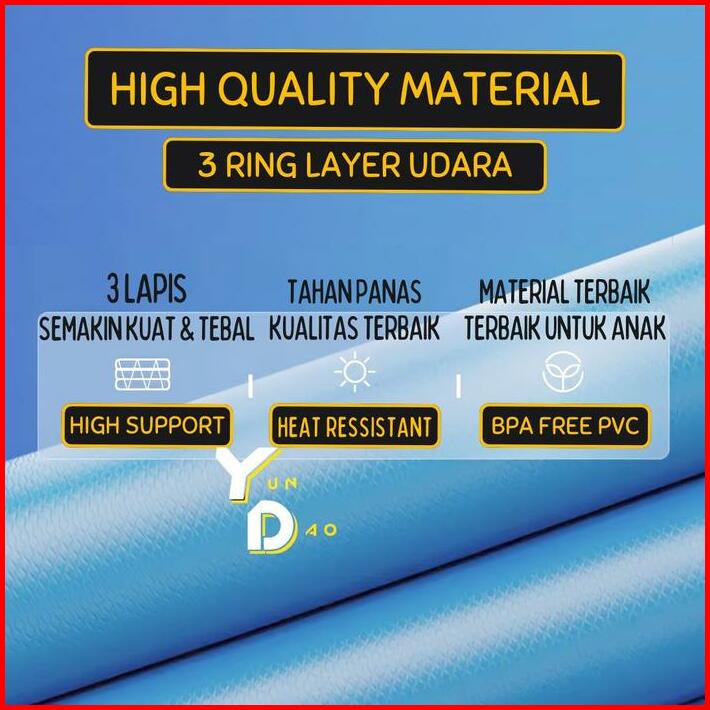 HIGH QUALITY MATERIAL

3 RING LAYER UDARA

3 LAPIS
SEMAKIN KUAT & TEBAL

HIGH SUPPORT

TAHAN PANAS
KUALITAS TERBAIK

HEAT RESSISTANT

MATERIAL TERBAIK
TERBAIK UNTUK ANAK

BPA FREE PVC

YUN DAO